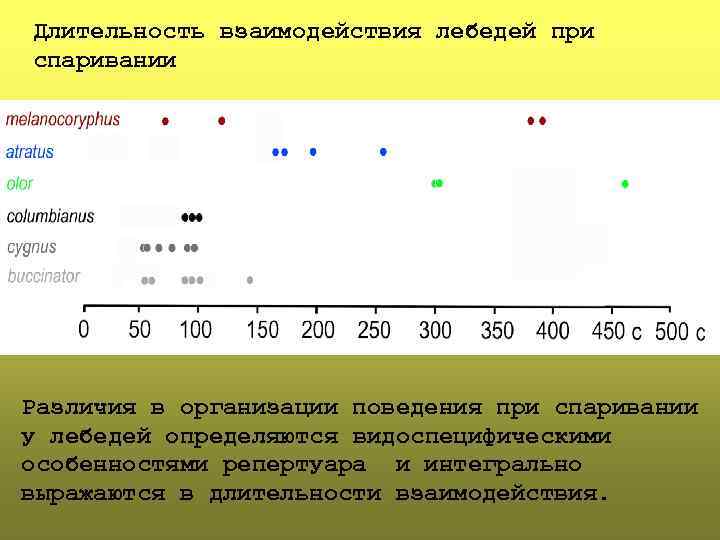 Длительность взаимодействия лебедей при спаривании

melanocoryphus
atratus
olor
columbianus
cygnus
buccinator

0 50 100 150 200 250 300 350 400 450 с 500 с

Различия в организации поведения при спаривании у лебедей определяются видоспецифическими особенностями репертуара и интегрально выражаются в длительности взаимодействия.